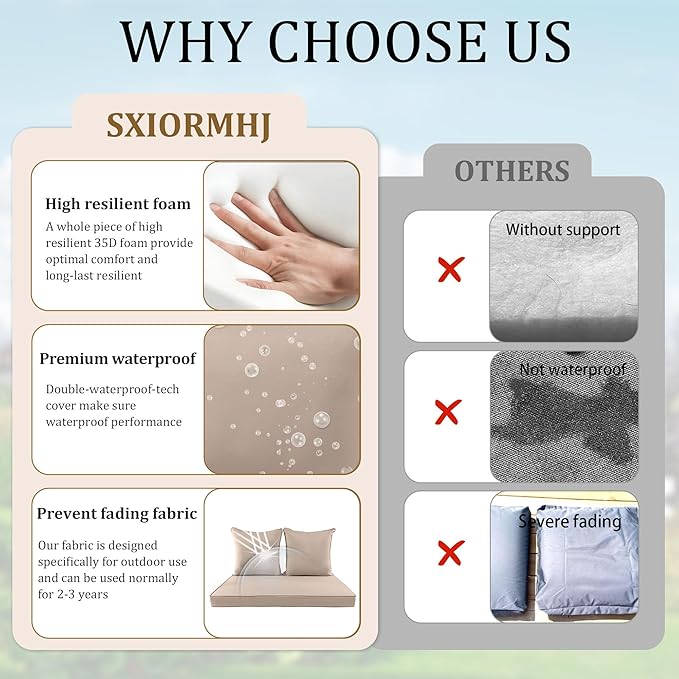 WHY CHOOSE US

SXIORMHJ

High resilient foam

A whole piece of high resilient 35D foam provide optimal comfort and long-last resilient

Premium waterproof

Double-waterproof-tech cover make sure waterproof performance

Prevent fading fabric

Our fabric is designed specifically for outdoor use and can be used normally for 2-3 years

OTHERS

Without support

Not waterproof

Severe fading